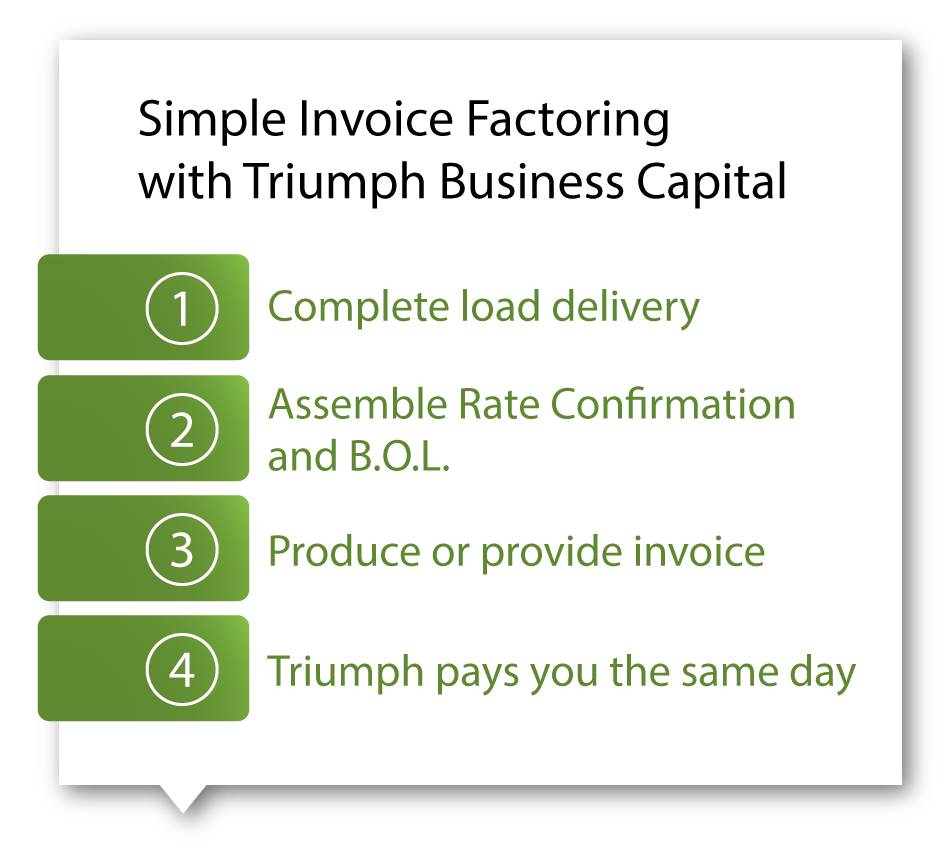 Simple Invoice Factoring with Triumph Business Capital

1 Complete load delivery

2 Assemble Rate Confirmation and B.O.L.

3 Produce or provide invoice

4 Triumph pays you the same day